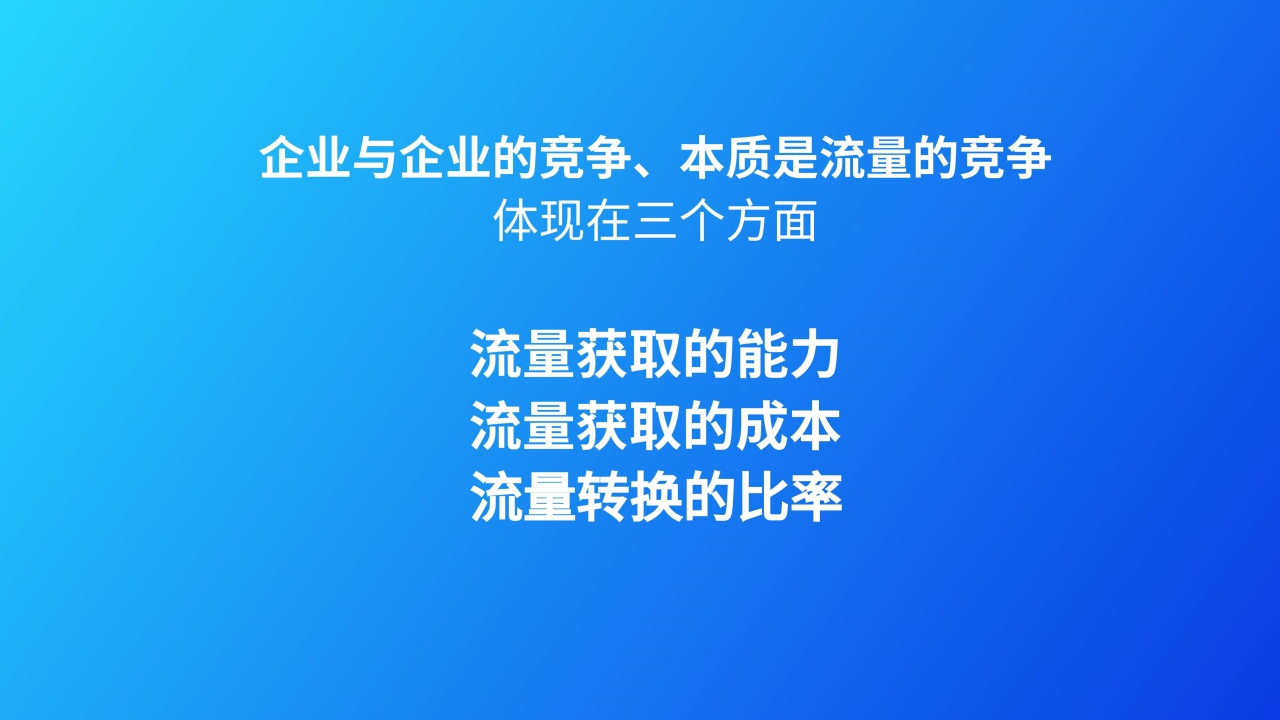 企业与企业的竞争、本质是流量的竞争
体现在三个方面

流量获取的能力
流量获取的成本
流量转换的比率